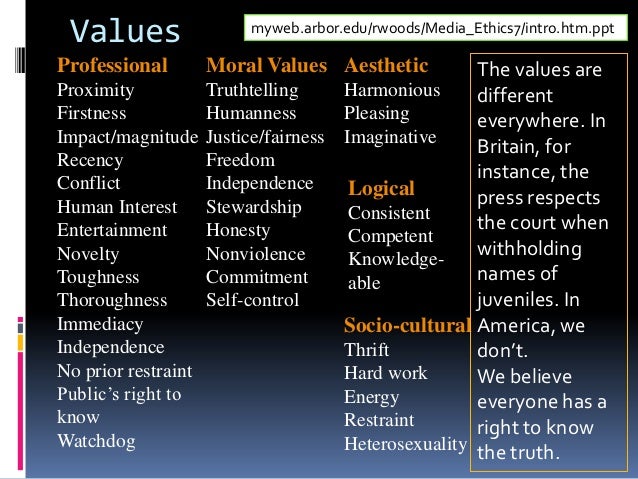 Values

myweb.arbor.edu/rwoods/Media_Ethics7/intro.htm.ppt

Professional
Proximity
Firstness
Impact/magnitude
Recency
Conflict
Human Interest
Entertainment
Novelty
Toughness
Thoroughness
Immediacy
Independence
No prior restraint
Public's right to know
Watchdog

Moral Values
Truthtelling
Humanness
Justice/fairness
Freedom
Independence
Stewardship
Honesty
Nonviolence
Commitment
Self-control

Aesthetic
Harmonious
Pleasing
Imaginative

Logical
Consistent
Competent
Knowledgeable

Socio-cultural
Thrift
Hard work
Energy
Restraint
Heterosexuality

The values are different everywhere. In Britain, for instance, the press respects the court when withholding names of juveniles. In America, we don't.
We believe everyone has a right to know the truth.